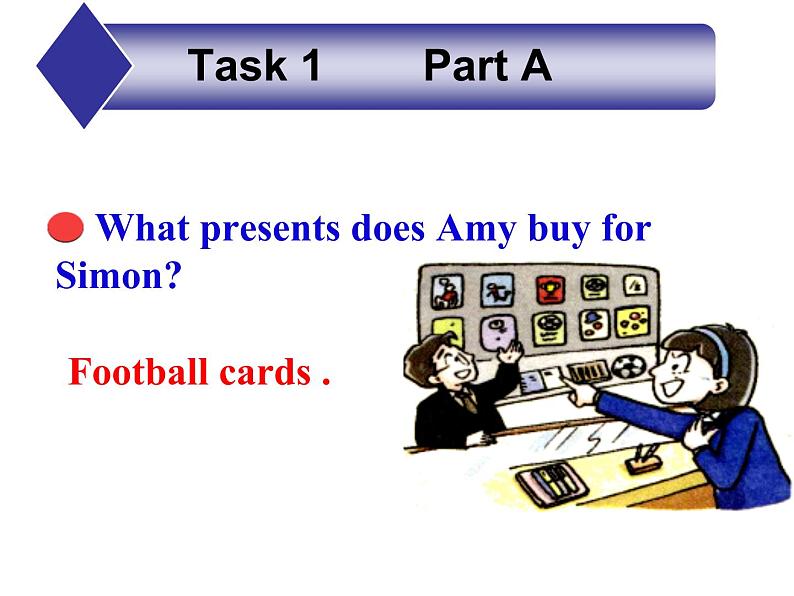 Task 1 Part A

What presents does Amy buy for Simon?

Football cards .